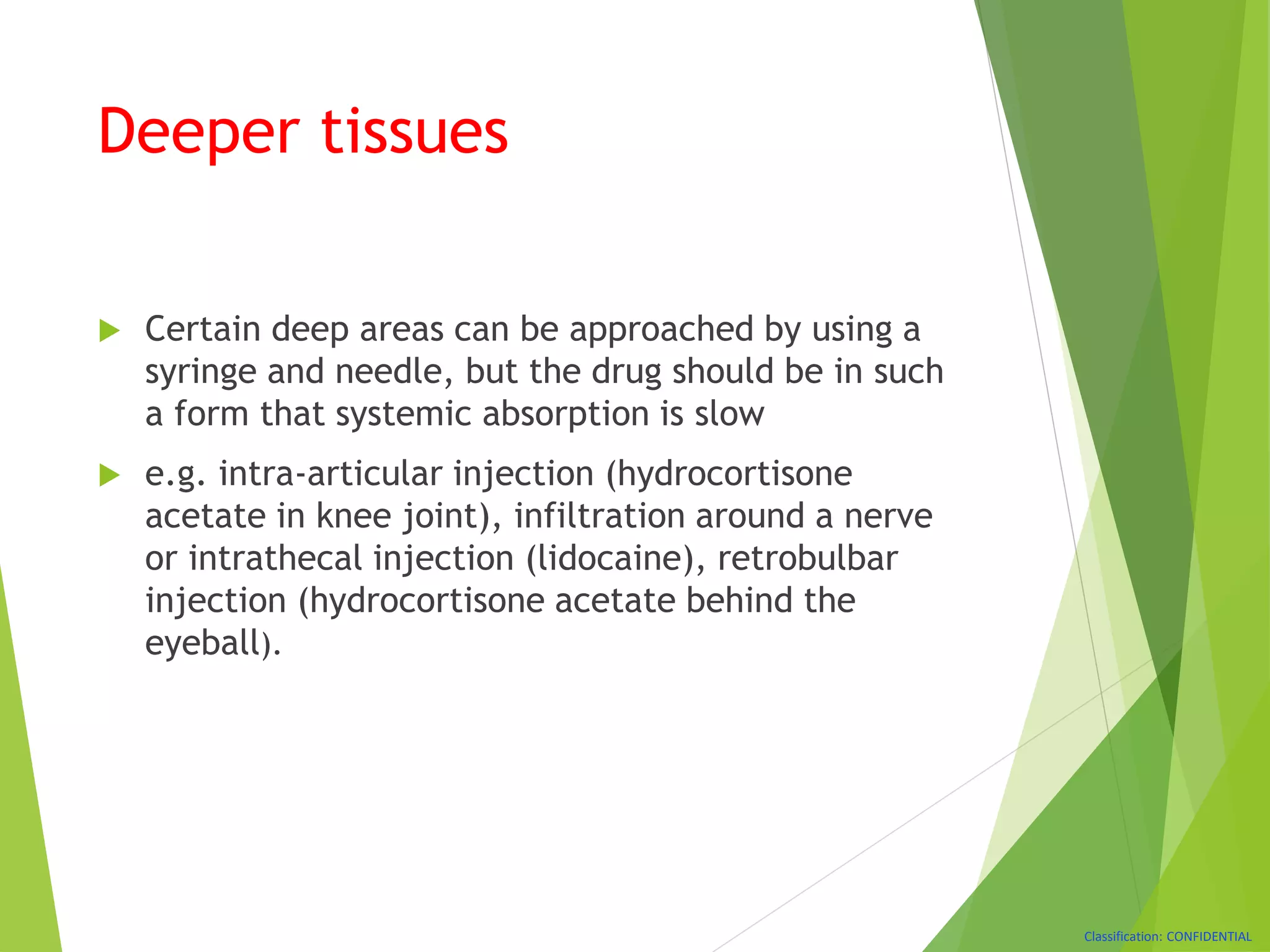 Deeper tissues

Certain deep areas can be approached by using a syringe and needle, but the drug should be in such a form that systemic absorption is slow

e.g. intra-articular injection (hydrocortisone acetate in knee joint), infiltration around a nerve or intrathecal injection (lidocaine), retrobulbar injection (hydrocortisone acetate behind the eyeball).

Classification: CONFIDENTIAL